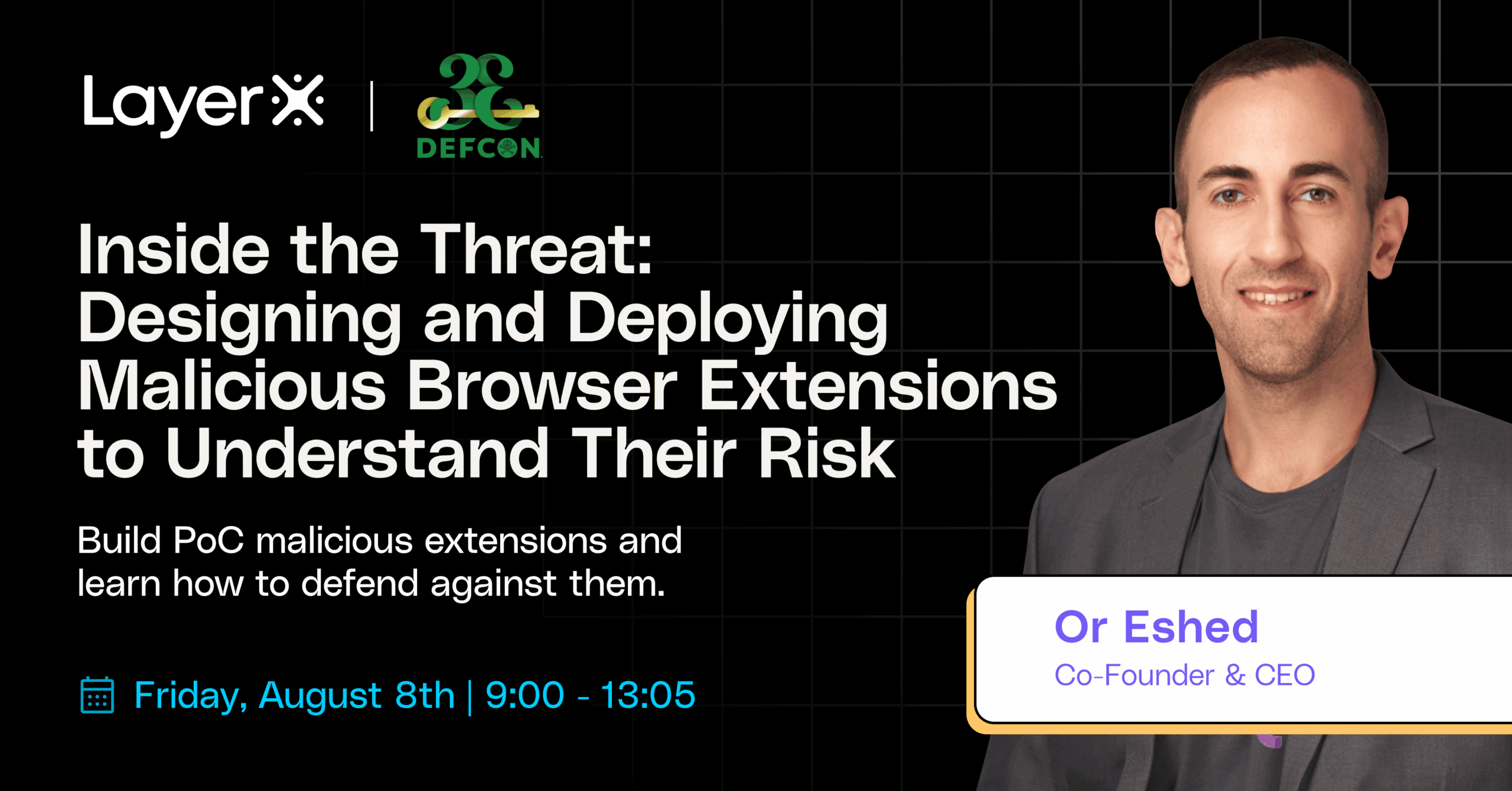 LayerX | 33 DEFCON

Inside the Threat: Designing and Deploying Malicious Browser Extensions to Understand Their Risk

Build PoC malicious extensions and learn how to defend against them.

Friday, August 8th | 9:00 - 13:05

Or Eshed
Co-Founder & CEO